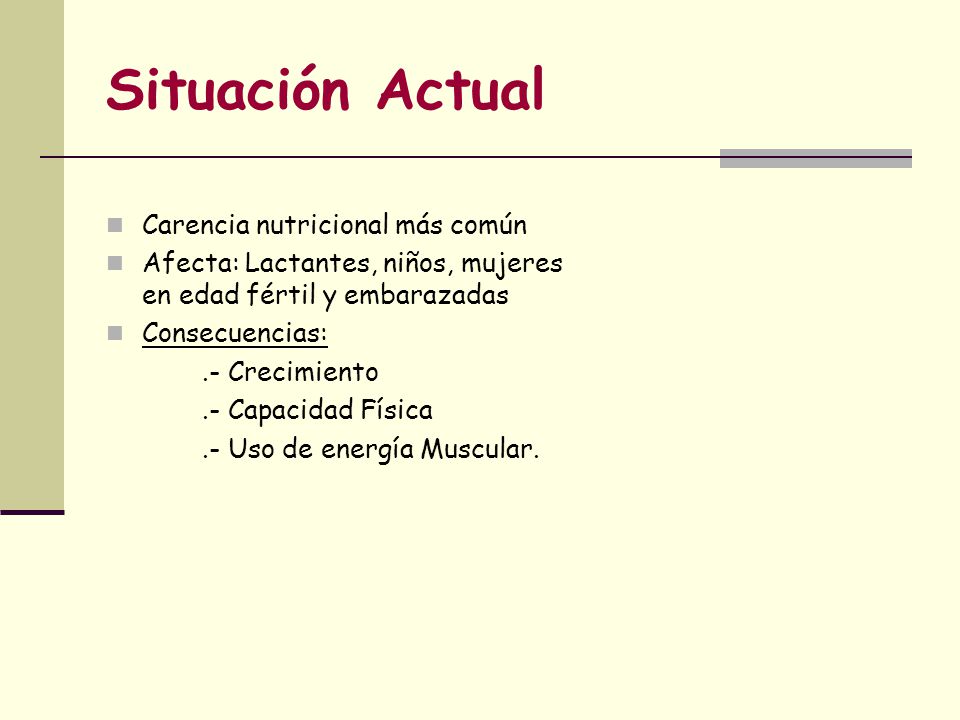 Situación Actual

Carencia nutricional más común

Afecta: Lactantes, niños, mujeres en edad fértil y embarazadas

Consecuencias:

.- Crecimiento

.- Capacidad Física

.- Uso de energía Muscular.